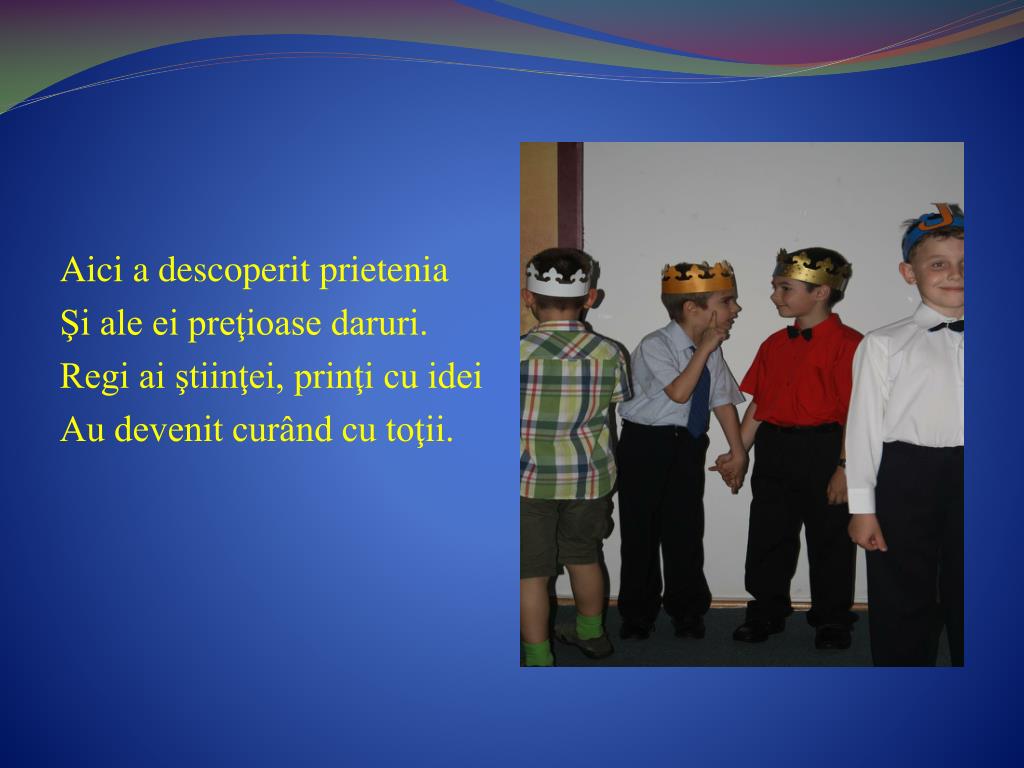 Aici a descoperit prietenia
Şi ale ei preţioase daruri.
Regi ai ştiinţei, prinţi cu idei
Au devenit curând cu toţii.